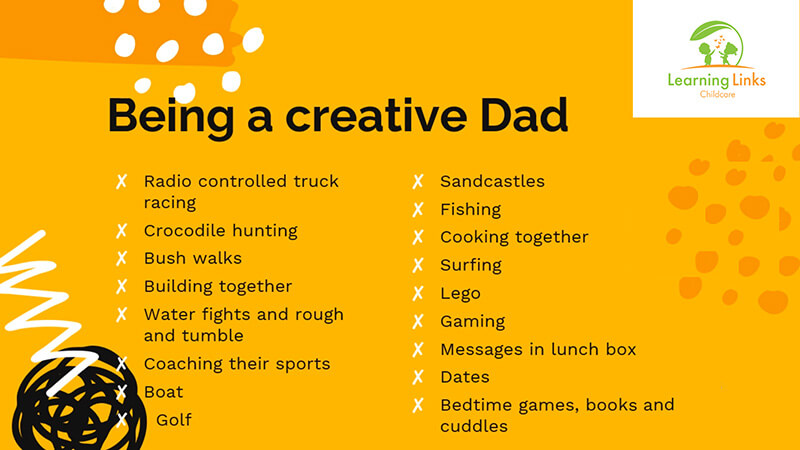 Learning Links
Childcare

Being a creative Dad

✗ Radio controlled truck racing
✗ Crocodile hunting
✗ Bush walks
✗ Building together
✗ Water fights and rough and tumble
✗ Coaching their sports
✗ Boat
✗ Golf

✗ Sandcastles
✗ Fishing
✗ Cooking together
✗ Surfing
✗ Lego
✗ Gaming
✗ Messages in lunch box
✗ Dates
✗ Bedtime games, books and cuddles